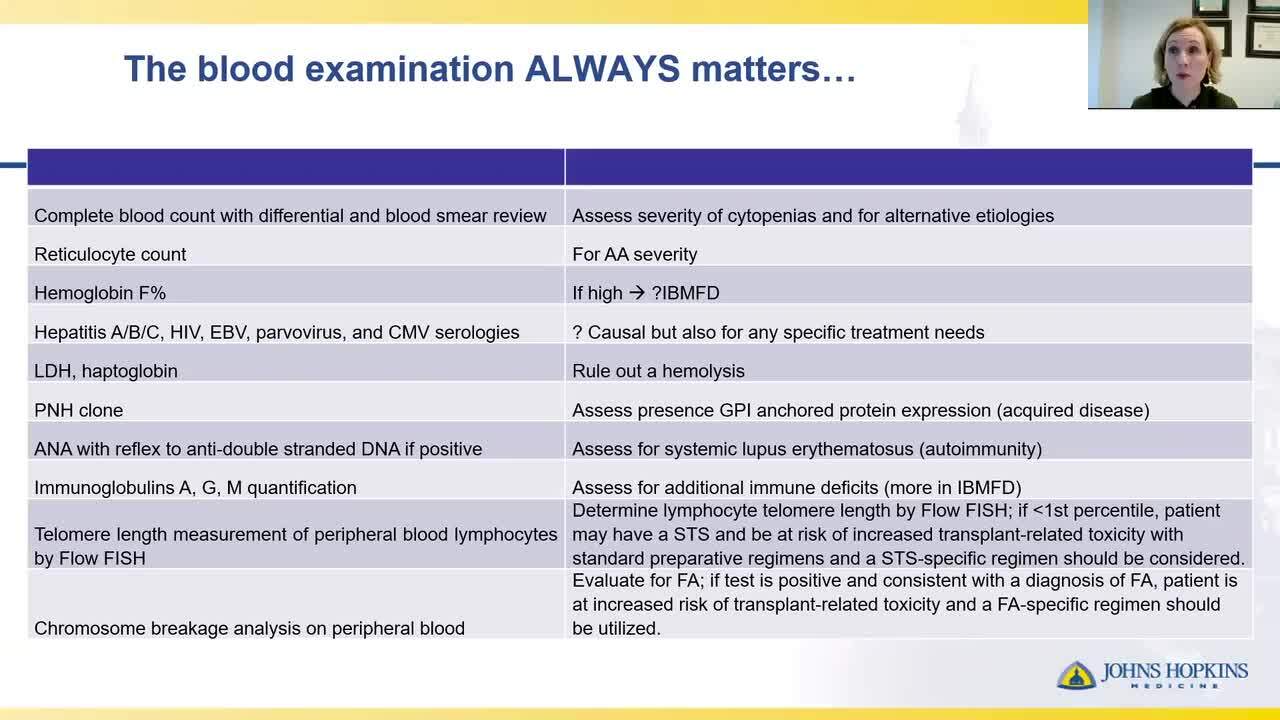 The blood examination ALWAYS matters…

| | |
|---|---|
| Complete blood count with differential and blood smear review | Assess severity of cytopenias and for alternative etiologies |
| Reticulocyte count | For AA severity |
| Hemoglobin F% | If high → ?IBMFD |
| Hepatitis A/B/C, HIV, EBV, parvovirus, and CMV serologies | ? Causal but also for any specific treatment needs |
| LDH, haptoglobin | Rule out a hemolysis |
| PNH clone | Assess presence GPI anchored protein expression (acquired disease) |
| ANA with reflex to anti-double stranded DNA if positive | Assess for systemic lupus erythematosus (autoimmunity) |
| Immunoglobulins A, G, M quantification | Assess for additional immune deficits (more in IBMFD) |
| Telomere length measurement of peripheral blood lymphocytes by Flow FISH | Determine lymphocyte telomere length by Flow FISH; if <1st percentile, patient may have a STS and be at risk of increased transplant-related toxicity with standard preparative regimens and a STS-specific regimen should be considered. |
| Chromosome breakage analysis on peripheral blood | Evaluate for FA; if test is positive and consistent with a diagnosis of FA, patient is at increased risk of transplant-related toxicity and a FA-specific regimen should be utilized. |

JOHNS HOPKINS MEDICINE